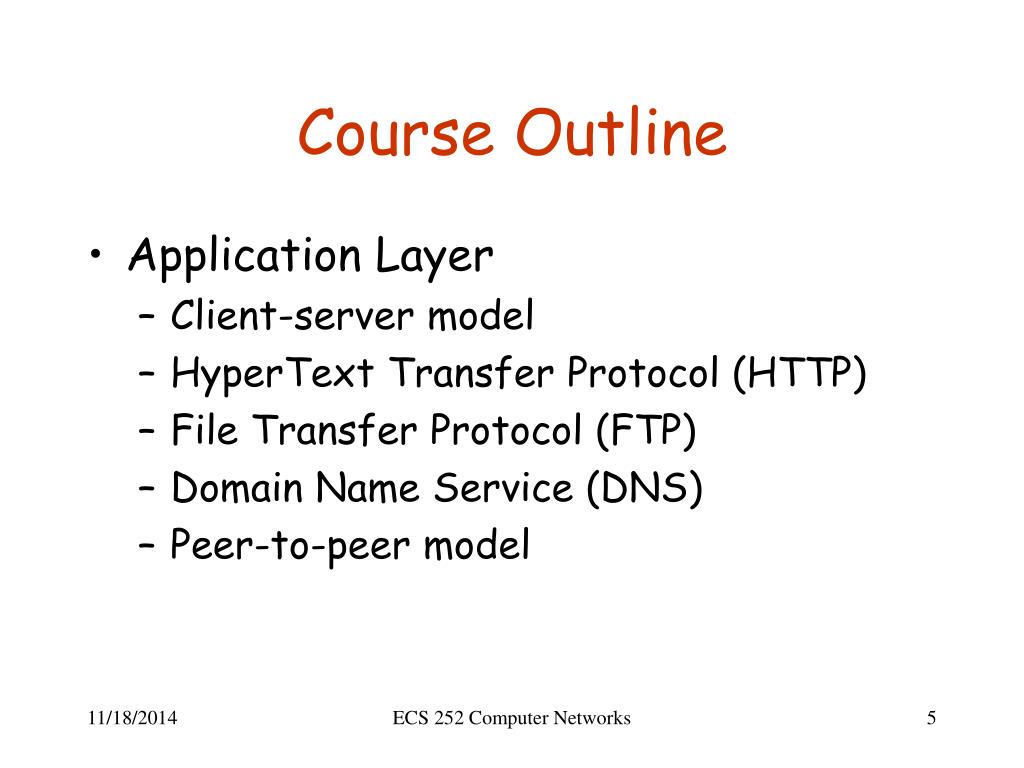 Course Outline

• Application Layer
– Client-server model
– HyperText Transfer Protocol (HTTP)
– File Transfer Protocol (FTP)
– Domain Name Service (DNS)
– Peer-to-peer model

11/18/2014 ECS 252 Computer Networks 5